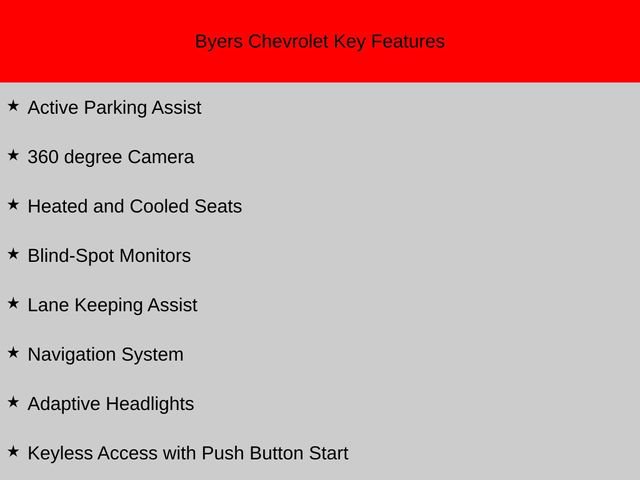 Byers Chevrolet Key Features

★ Active Parking Assist

★ 360 degree Camera

★ Heated and Cooled Seats

★ Blind-Spot Monitors

★ Lane Keeping Assist

★ Navigation System

★ Adaptive Headlights

★ Keyless Access with Push Button Start